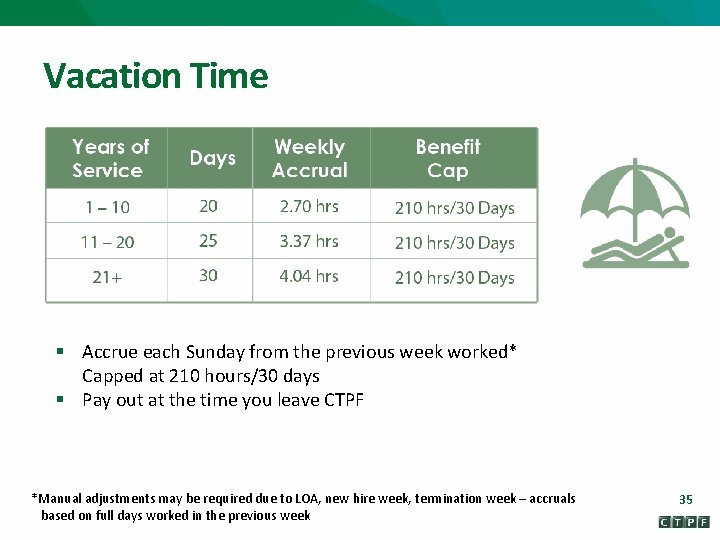 Vacation Time

| Years of Service | Days | Weekly Accrual | Benefit Cap |
|---|---|---|---|
| 1 – 10 | 20 | 2.70 hrs | 210 hrs/30 Days |
| 11 – 20 | 25 | 3.37 hrs | 210 hrs/30 Days |
| 21+ | 30 | 4.04 hrs | 210 hrs/30 Days |

▪ Accrue each Sunday from the previous week worked* Capped at 210 hours/30 days
▪ Pay out at the time you leave CTPF

*Manual adjustments may be required due to LOA, new hire week, termination week – accruals based on full days worked in the previous week

35

CTPF